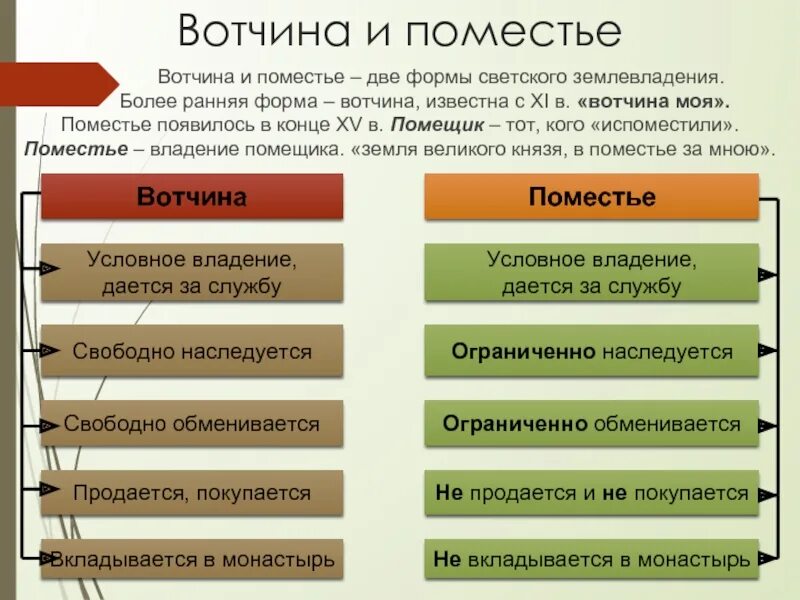 Вотчина и поместье

Вотчина и поместье – две формы светского землевладения. Более ранняя форма – вотчина, известна с XI в. «вотчина моя». Поместье появилось в конце XV в. Помещик – тот, кого «испоместили». Поместье – владение помещика. «земля великого князя, в поместье за мною».

Вотчина

Условное владение, дается за службу

Свободно наследуется

Свободно обменивается

Продается, покупается

Вкладывается в монастырь

Поместье

Условное владение, дается за службу

Ограниченно наследуется

Ограниченно обменивается

Не продается и не покупается

Не вкладывается в монастырь